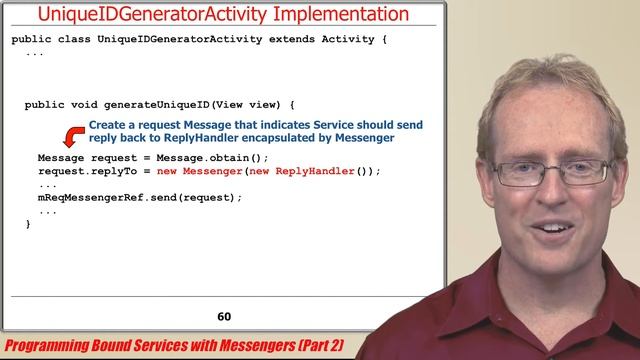 UniqueIDGeneratorActivity Implementation

public class UniqueIDGeneratorActivity extends Activity {
  ...

  public void generateUniqueID(View view) {

Create a request Message that indicates Service should send reply back to ReplyHandler encapsulated by Messenger

    Message request = Message.obtain();
    request.replyTo = new Messenger(new ReplyHandler());
    ...
    mReqMessengerRef.send(request);
    ...
  }

60

Programming Bound Services with Messengers (Part 2)